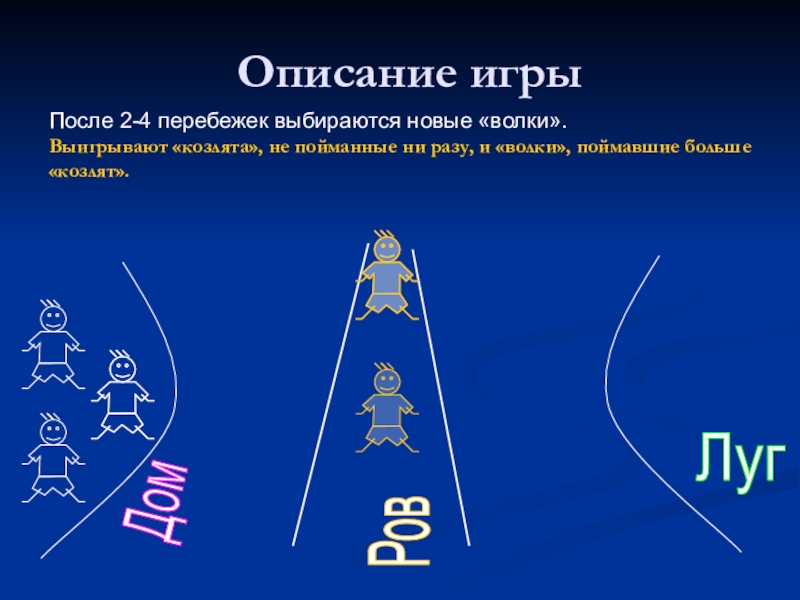 Описание игры

После 2-4 перебежек выбираются новые «волки».
Выигрывают «козлята», не пойманные ни разу, и «волки», поймавшие больше «козлят».

Дом

Ров

Луг